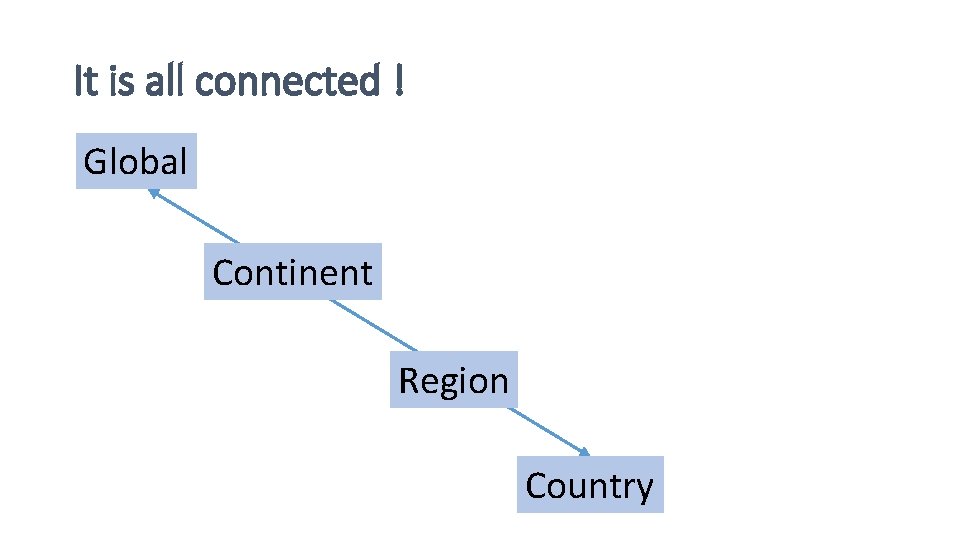 It is all connected !

Global

Continent

Region

Country